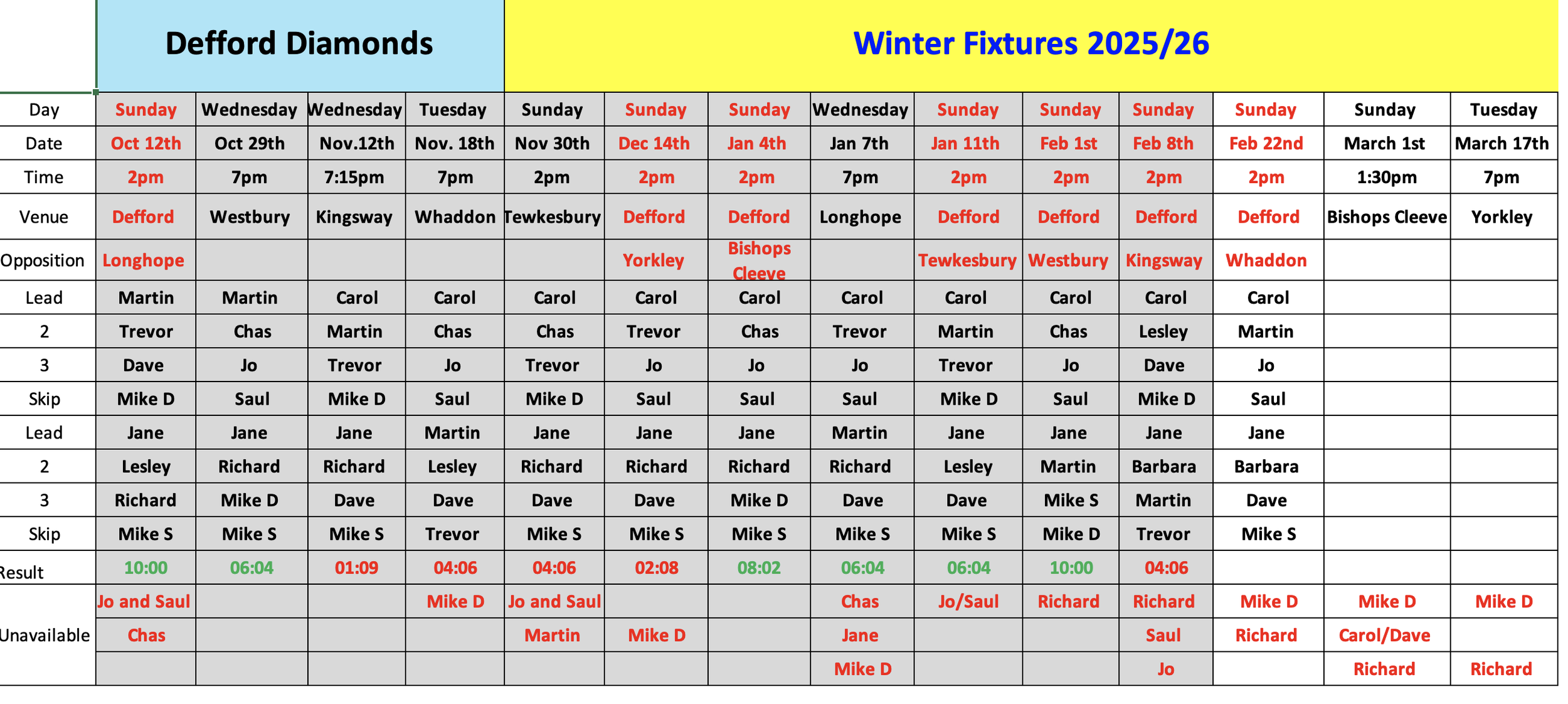 Defford Diamonds

Winter Fixtures 2025/26

| Day | Sunday | Wednesday | Wednesday | Tuesday | Sunday | Sunday | Sunday | Wednesday | Sunday | Sunday | Sunday | Sunday | Sunday | Tuesday |
|---|---|---|---|---|---|---|---|---|---|---|---|---|---|---|
| Date | Oct 12th | Oct 29th | Nov.12th | Nov. 18th | Nov 30th | Dec 14th | Jan 4th | Jan 7th | Jan 11th | Feb 1st | Feb 8th | Feb 22nd | March 1st | March 17th |
| Time | 2pm | 7pm | 7:15pm | 7pm | 2pm | 2pm | 2pm | 7pm | 2pm | 2pm | 2pm | 2pm | 1:30pm | 7pm |
| Venue | Defford | Westbury | Kingsway | Whaddon | Tewkesbury | Defford | Defford | Longhope | Defford | Defford | Defford | Defford | Bishops Cleeve | Yorkley |
| Opposition | Longhope | | | | | Yorkley | Bishops Cleeve | | Tewkesbury | Westbury | Kingsway | Whaddon | | |
| Lead | Martin | Martin | Carol | Carol | Carol | Carol | Carol | Carol | Carol | Carol | Carol | Carol | | |
| 2 | Trevor | Chas | Martin | Chas | Chas | Trevor | Chas | Trevor | Martin | Chas | Lesley | Martin | | |
| 3 | Dave | Jo | Trevor | Jo | Trevor | Jo | Jo | Jo | Trevor | Jo | Dave | Jo | | |
| Skip | Mike D | Saul | Mike D | Saul | Mike D | Saul | Saul | Saul | Mike D | Saul | Mike D | Saul | | |
| Lead | Jane | Jane | Jane | Martin | Jane | Jane | Jane | Martin | Jane | Jane | Jane | Jane | | |
| 2 | Lesley | Richard | Richard | Lesley | Richard | Richard | Richard | Richard | Lesley | Martin | Barbara | Barbara | | |
| 3 | Richard | Mike D | Dave | Dave | Dave | Dave | Mike D | Dave | Dave | Mike S | Martin | Dave | | |
| Skip | Mike S | Mike S | Mike S | Trevor | Mike S | Mike S | Mike S | Mike S | Mike S | Mike D | Trevor | Mike S | | |
| Result | 10:00 | 06:04 | 01:09 | 04:06 | 04:06 | 02:08 | 08:02 | 06:04 | 06:04 | 10:00 | 04:06 | | | |
| Unavailable | Jo and Saul | | | Mike D | Jo and Saul | | | Chas | Jo/Saul | Richard | Richard | Mike D | Mike D | Mike D |
| | Chas | | | | Martin | Mike D | | Jane | | | Saul | Richard | Carol/Dave | |
| | | | | | | | | Mike D | | | Jo | | Richard | Richard |